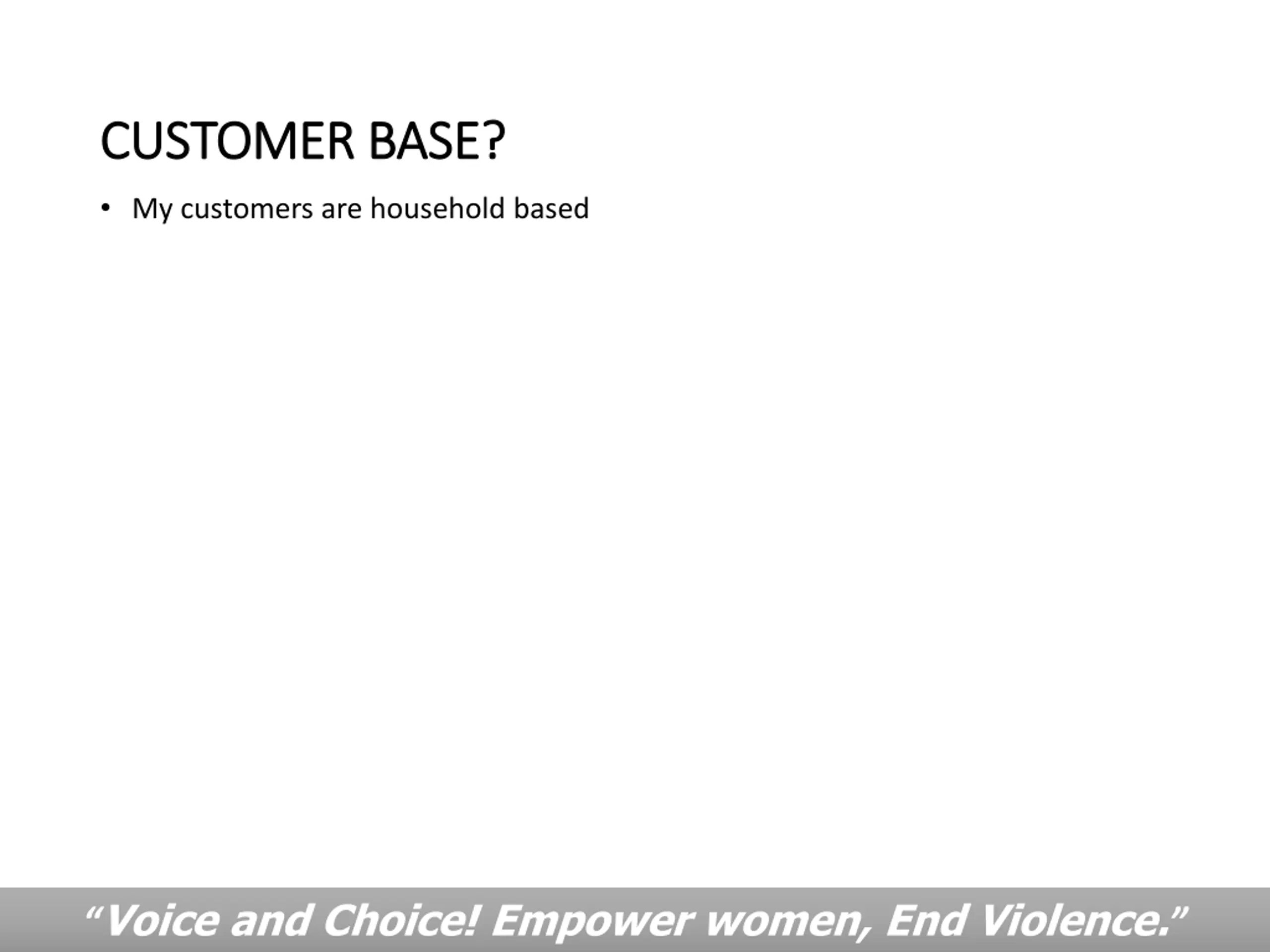 CUSTOMER BASE?

• My customers are household based

“Voice and Choice! Empower women, End Violence.”